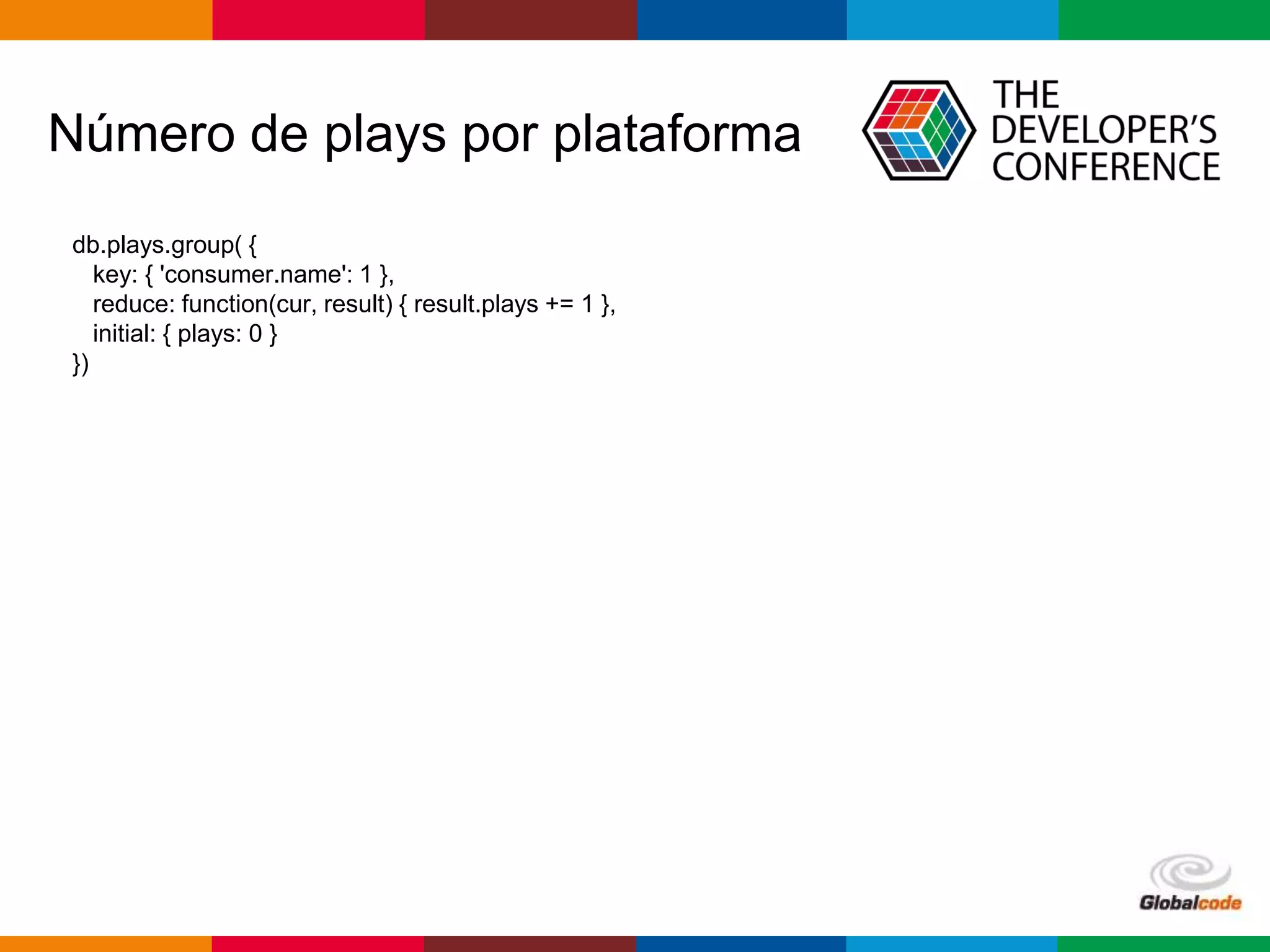 Número de plays por plataforma

THE DEVELOPER'S CONFERENCE

db.plays.group( {
  key: { 'consumer.name': 1 },
  reduce: function(cur, result) { result.plays += 1 },
  initial: { plays: 0 }
})

Globalcode